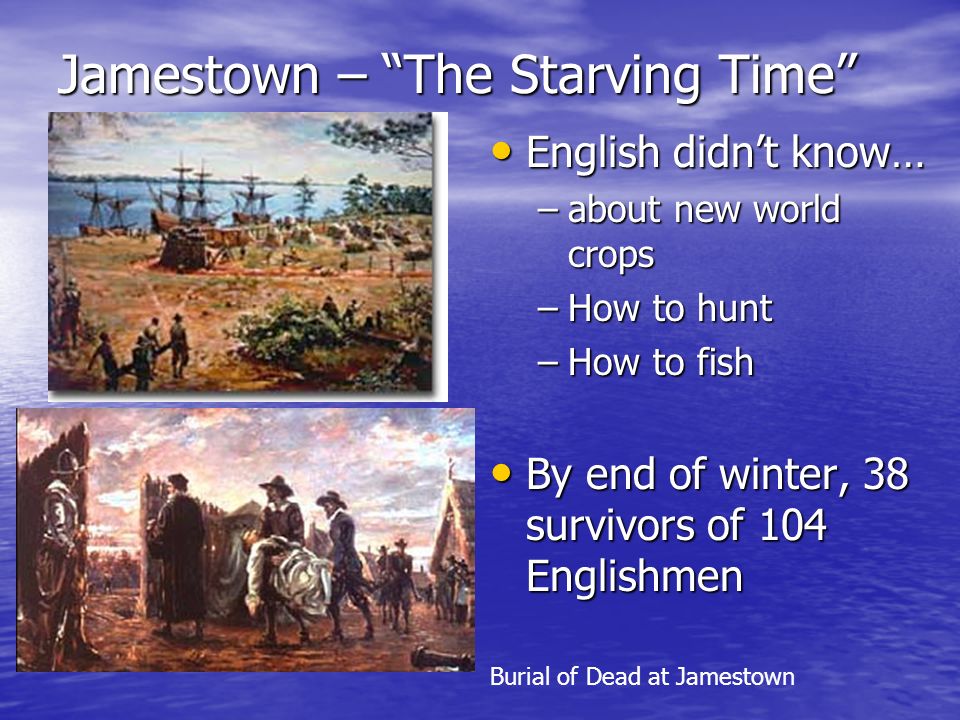 Jamestown – “The Starving Time”

• English didn’t know…
– about new world crops
– How to hunt
– How to fish

• By end of winter, 38 survivors of 104 Englishmen

Burial of Dead at Jamestown